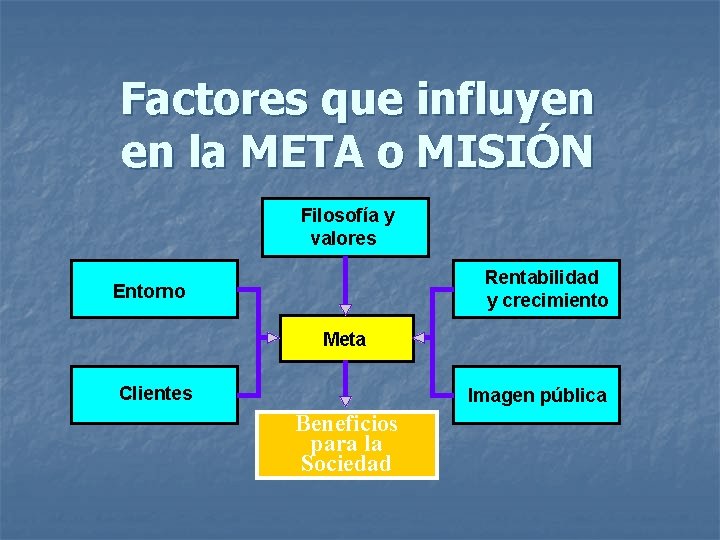 Factores que influyen en la META o MISIÓN

Filosofía y valores

Entorno

Rentabilidad y crecimiento

Meta

Clientes

Imagen pública

Beneficios para la Sociedad